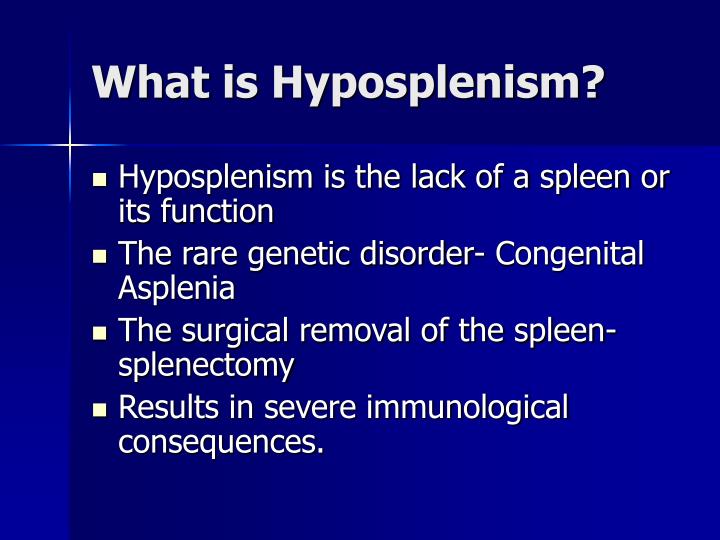 What is Hyposplenism?

• Hyposplenism is the lack of a spleen or its function
• The rare genetic disorder- Congenital Asplenia
• The surgical removal of the spleen-splenectomy
• Results in severe immunological consequences.